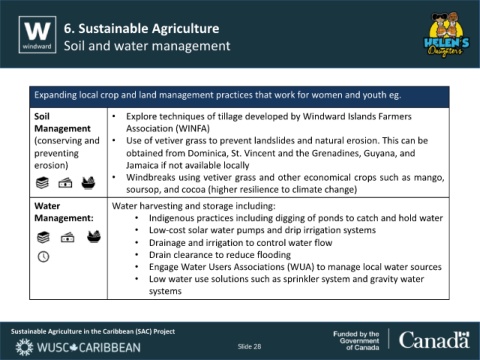 W windward

6. Sustainable Agriculture
Soil and water management

HELEN'S Daughters

| Expanding local crop and land management practices that work for women and youth eg. | |
|---|---|
| **Soil Management** (conserving and preventing erosion) | • Explore techniques of tillage developed by Windward Islands Farmers Association (WINFA) • Use of vetiver grass to prevent landslides and natural erosion. This can be obtained from Dominica, St. Vincent and the Grenadines, Guyana, and Jamaica if not available locally • Windbreaks using vetiver grass and other economical crops such as mango, soursop, and cocoa (higher resilience to climate change) |
| **Water Management:** | Water harvesting and storage including: • Indigenous practices including digging of ponds to catch and hold water • Low-cost solar water pumps and drip irrigation systems • Drainage and irrigation to control water flow • Drain clearance to reduce flooding • Engage Water Users Associations (WUA) to manage local water sources • Low water use solutions such as sprinkler system and gravity water systems |

Sustainable Agriculture in the Caribbean (SAC) Project
WUSC CARIBBEAN

Slide 28

Funded by the Government of Canada

Canada